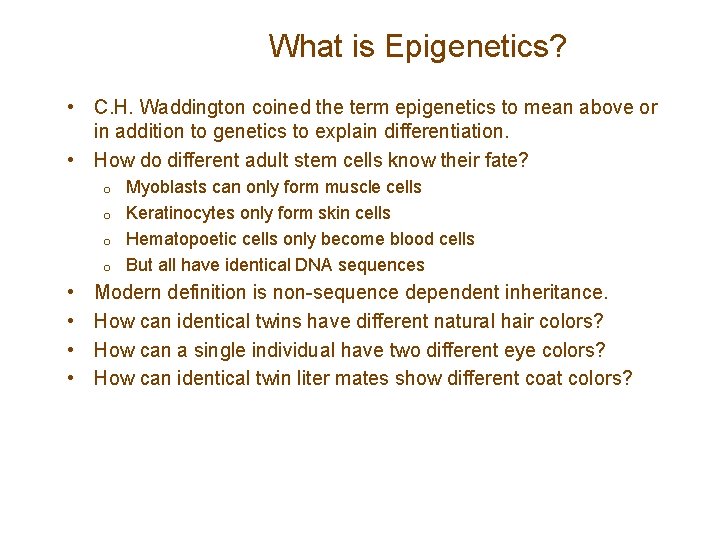 What is Epigenetics?

• C.H. Waddington coined the term epigenetics to mean above or in addition to genetics to explain differentiation.
• How do different adult stem cells know their fate?
  o Myoblasts can only form muscle cells
  o Keratinocytes only form skin cells
  o Hematopoetic cells only become blood cells
  o But all have identical DNA sequences
• Modern definition is non-sequence dependent inheritance.
• How can identical twins have different natural hair colors?
• How can a single individual have two different eye colors?
• How can identical twin liter mates show different coat colors?